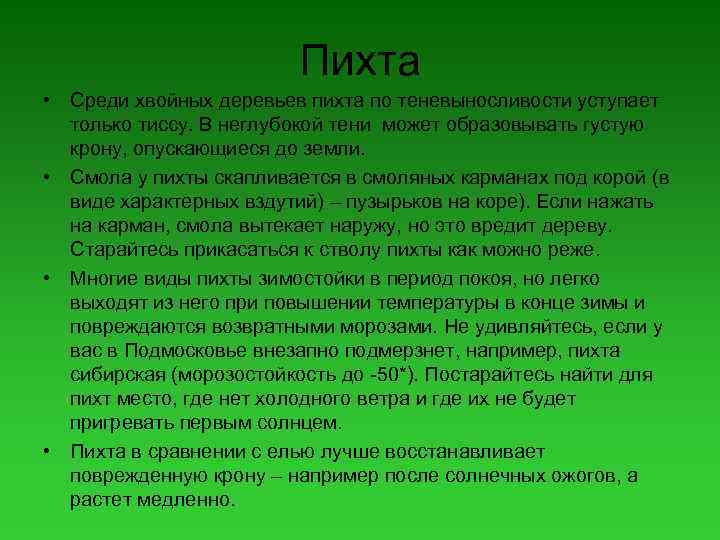 Пихта

• Среди хвойных деревьев пихта по теневыносливости уступает только тиссу. В неглубокой тени  может образовывать густую крону, опускающиеся до земли.

• Смола у пихты скапливается в смоляных карманах под корой (в виде характерных вздутий) – пузырьков на коре). Если нажать на карман, смола вытекает наружу, но это вредит дереву. Старайтесь прикасаться к стволу пихты как можно реже.

• Многие виды пихты зимостойки в период покоя, но легко выходят из него при повышении температуры в конце зимы и повреждаются возвратными морозами. Не удивляйтесь, если у вас в Подмосковье внезапно подмерзнет, например, пихта сибирская (морозостойкость до -50*). Постарайтесь найти для пихт место, где нет холодного ветра и где их не будет пригревать первым солнцем.

• Пихта в сравнении с елью лучше восстанавливает поврежденную крону – например после солнечных ожогов, а растет медленно.